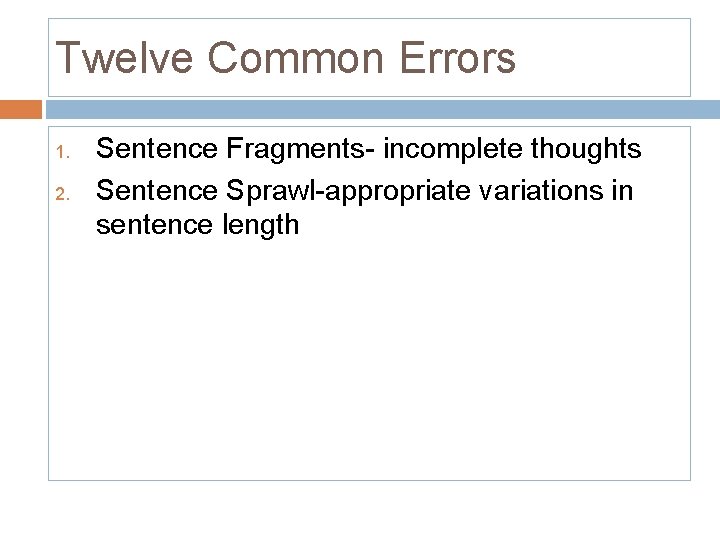 Twelve Common Errors

1. Sentence Fragments- incomplete thoughts
2. Sentence Sprawl-appropriate variations in sentence length